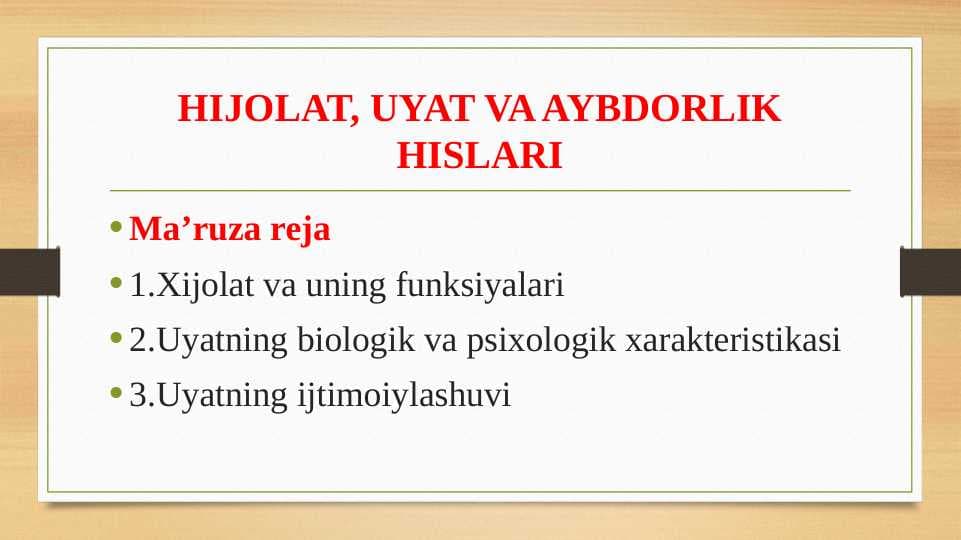 HIJOLAT, UYAT VA AYBDORLIK HISLARI

• Ma’ruza reja
• 1.Xijolat va uning funksiyalari
• 2.Uyatning biologik va psixologik xarakteristikasi
• 3.Uyatning ijtimoiylashuvi